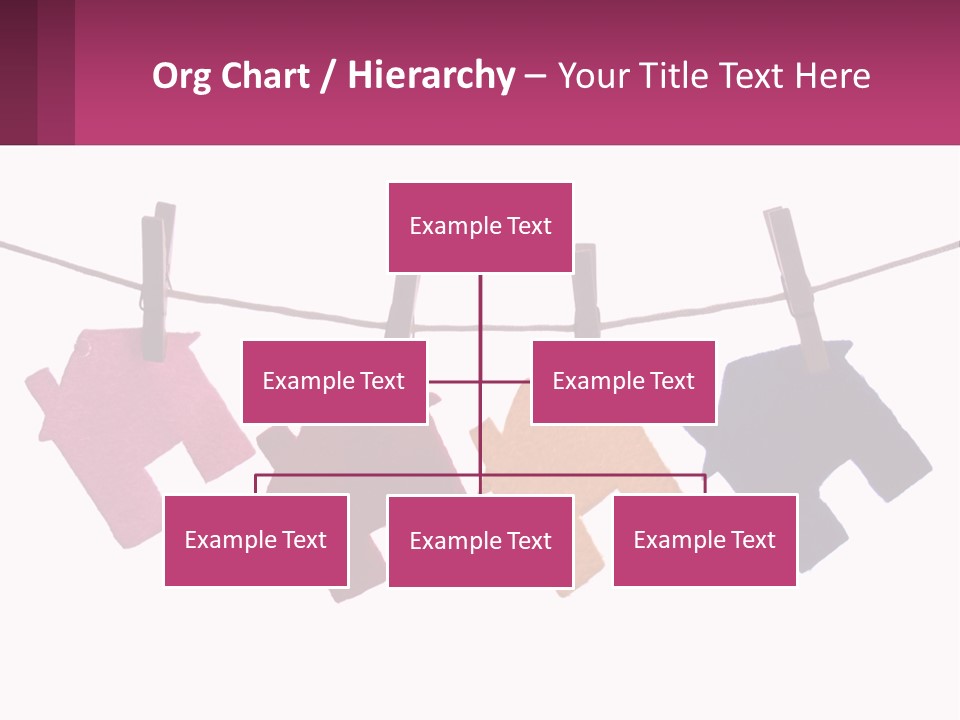 Org Chart / Hierarchy – Your Title Text Here

Example Text

Example Text

Example Text

Example Text

Example Text

Example Text